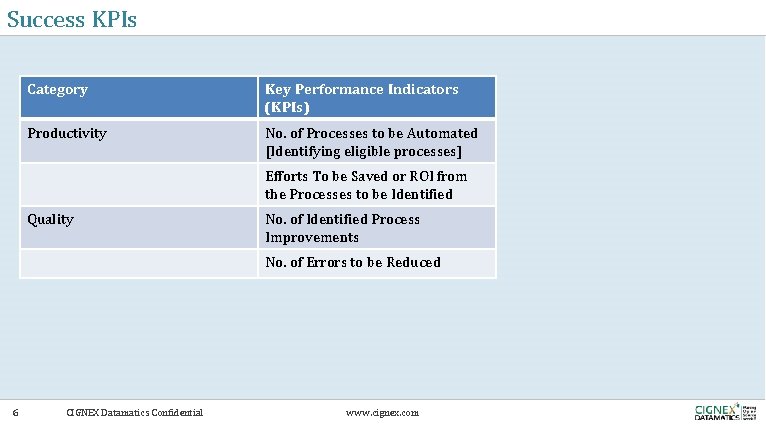 Success KPIs

| Category | Key Performance Indicators (KPIs) |
|---|---|
| Productivity | No. of Processes to be Automated [Identifying eligible processes] |
| | Efforts To be Saved or ROI from the Processes to be Identified |
| Quality | No. of Identified Process Improvements |
| | No. of Errors to be Reduced |

6 CIGNEX Datamatics Confidential www.cignex.com

CIGNEX DATAMATICS